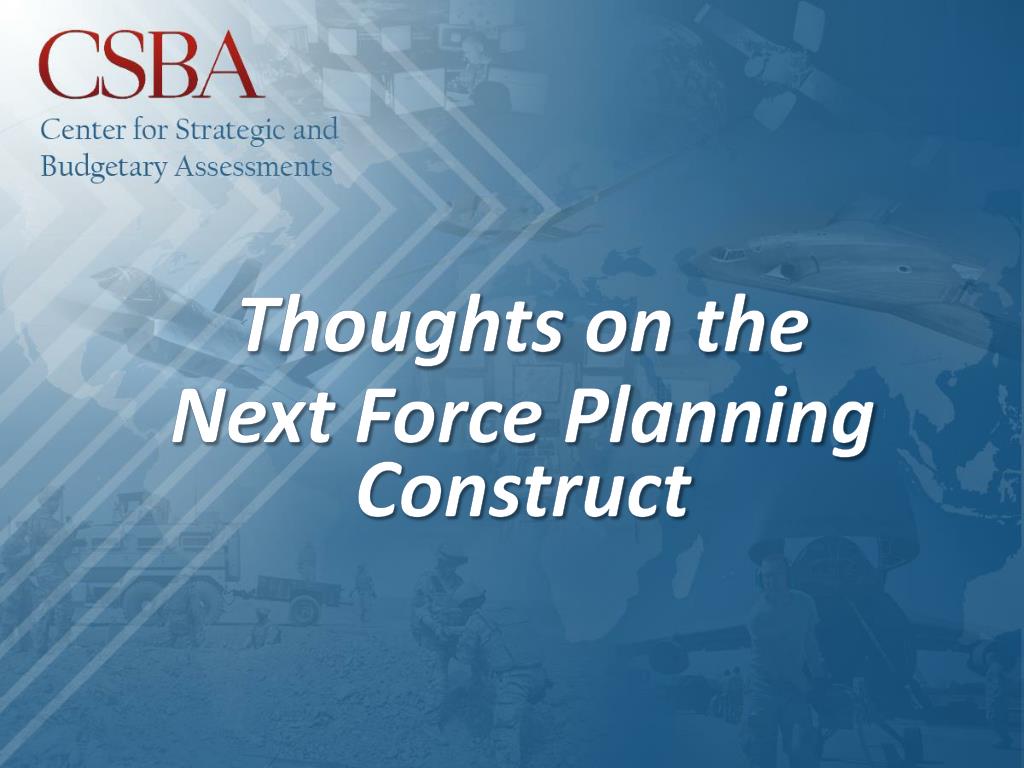 CSBA
Center for Strategic and Budgetary Assessments

Thoughts on the Next Force Planning Construct